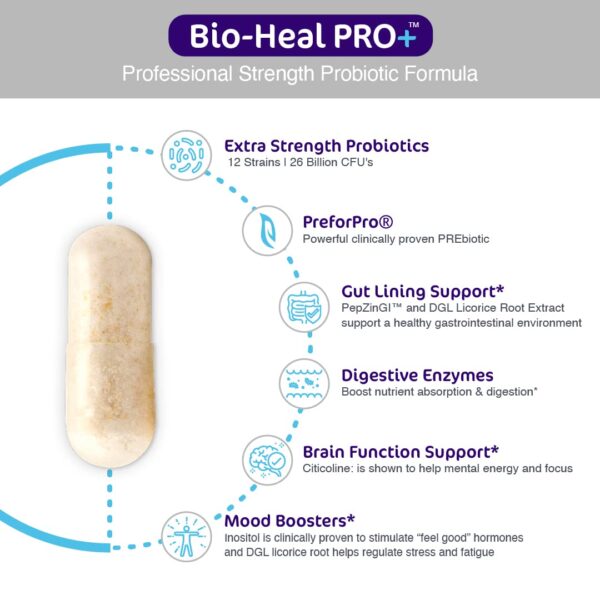 Bio-Heal PRO+™
Professional Strength Probiotic Formula

Extra Strength Probiotics
12 Strains I 26 Billion CFU's

PreforPro®
Powerful clinically proven PREbiotic

Gut Lining Support*
PepZinGI™ and DGL Licorice Root Extract support a healthy gastrointestinal environment

Digestive Enzymes
Boost nutrient absorption & digestion*

Brain Function Support*
Citicoline: is shown to help mental energy and focus

Mood Boosters*
Inositol is clinically proven to stimulate "feel good" hormones and DGL licorice root helps regulate stress and fatigue